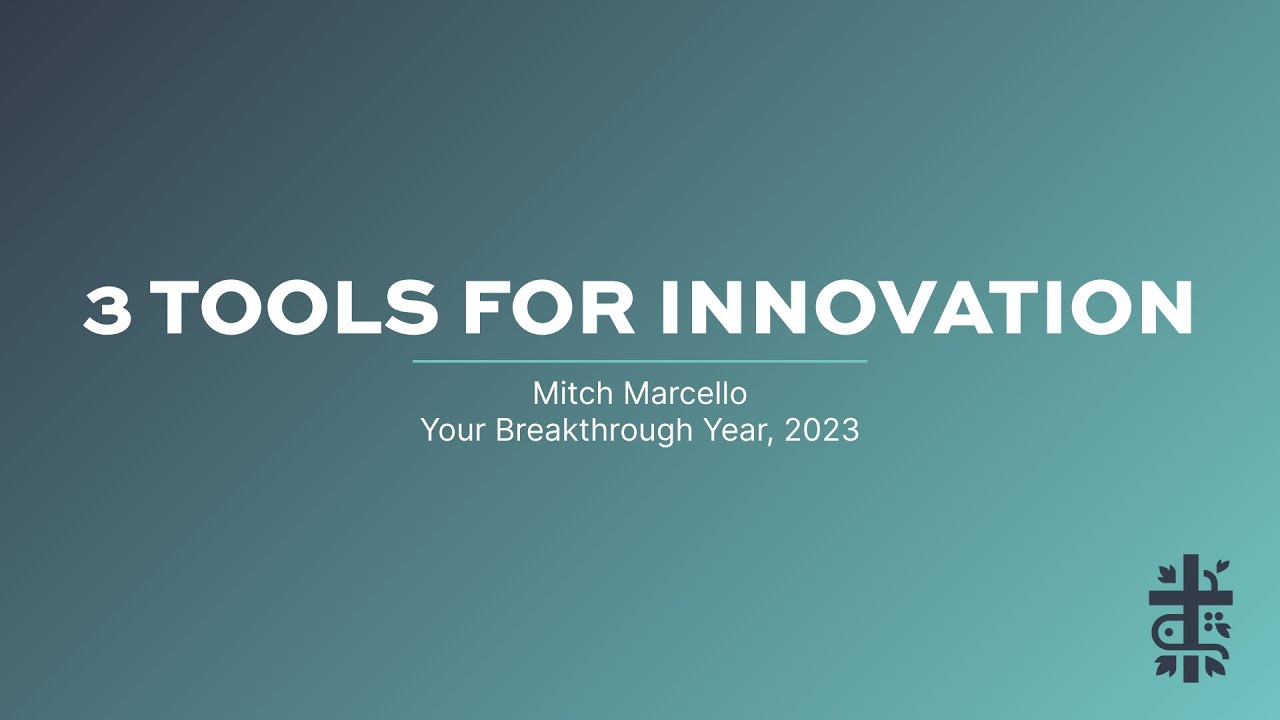 3 TOOLS FOR INNOVATION

Mitch Marcello
Your Breakthrough Year, 2023